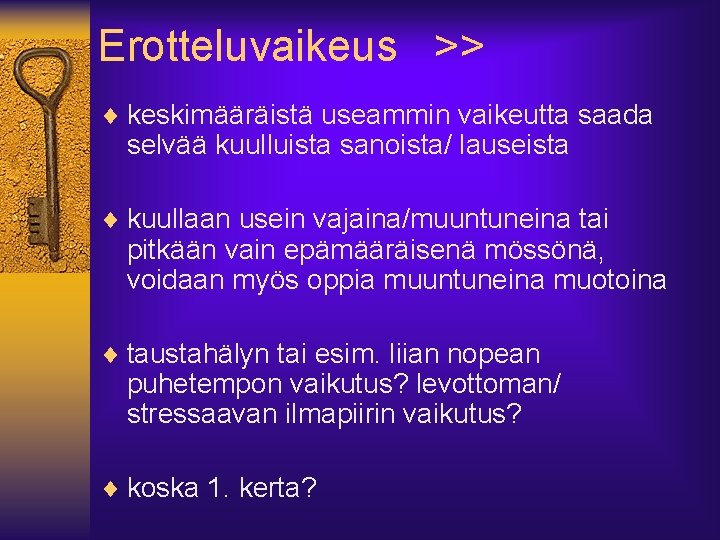 Erotteluvaikeus >>

♦ keskimääräistä useammin vaikeutta saada selvää kuulluista sanoista/ lauseista

♦ kuullaan usein vajaina/muuntuneina tai pitkään vain epämääräisenä mössönä, voidaan myös oppia muuntuneina muotoina

♦ taustahälyn tai esim. liian nopean puhetempon vaikutus? levottoman/ stressaavan ilmapiirin vaikutus?

♦ koska 1. kerta?